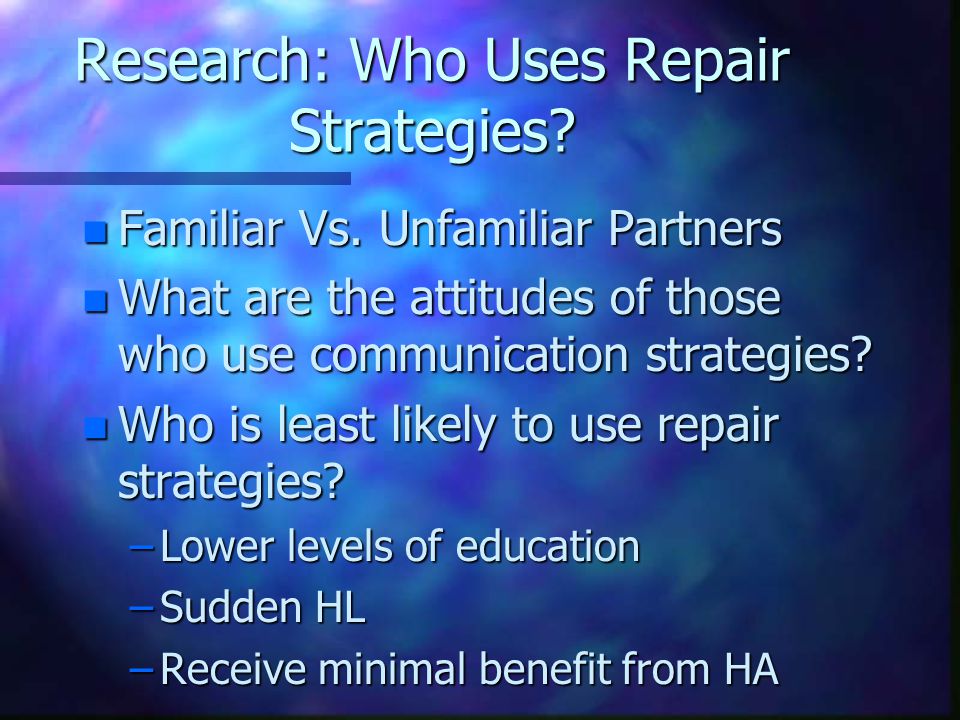 Research: Who Uses Repair Strategies?

- Familiar Vs. Unfamiliar Partners
- What are the attitudes of those who use communication strategies?
- Who is least likely to use repair strategies?
  – Lower levels of education
  – Sudden HL
  – Receive minimal benefit from HA